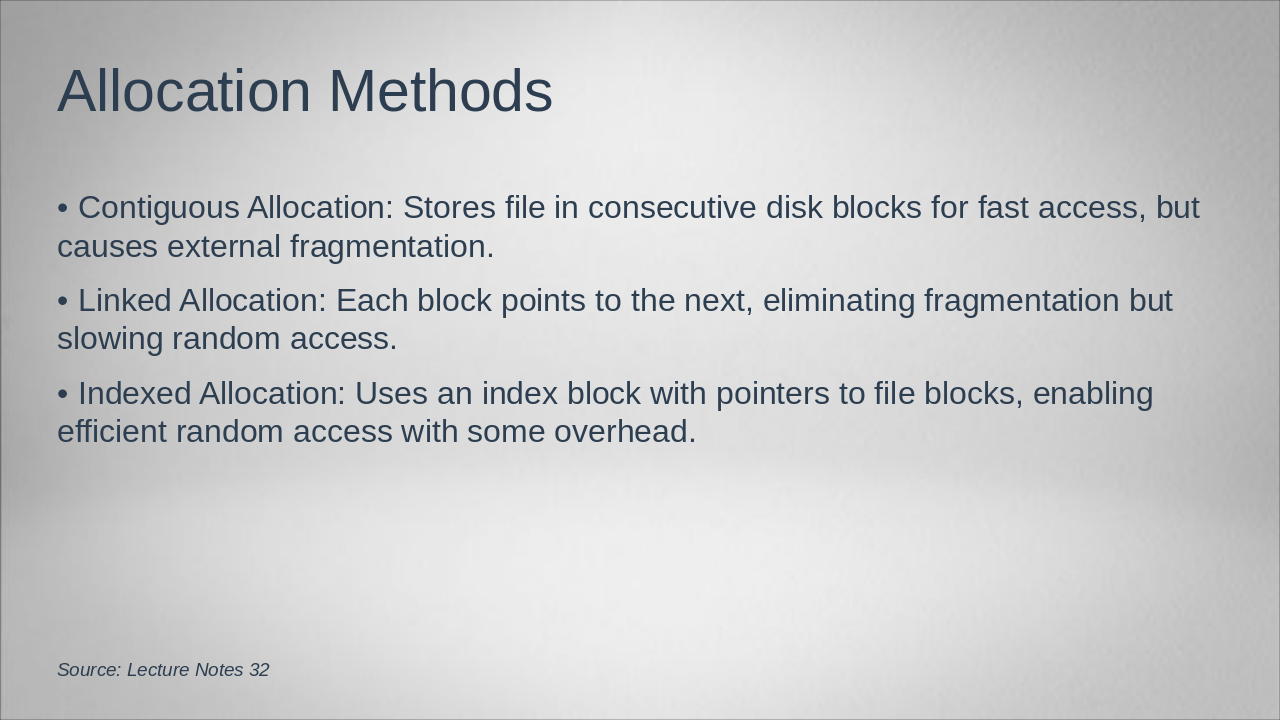 Allocation Methods

• Contiguous Allocation: Stores file in consecutive disk blocks for fast access, but causes external fragmentation.

• Linked Allocation: Each block points to the next, eliminating fragmentation but slowing random access.

• Indexed Allocation: Uses an index block with pointers to file blocks, enabling efficient random access with some overhead.

Source: Lecture Notes 32